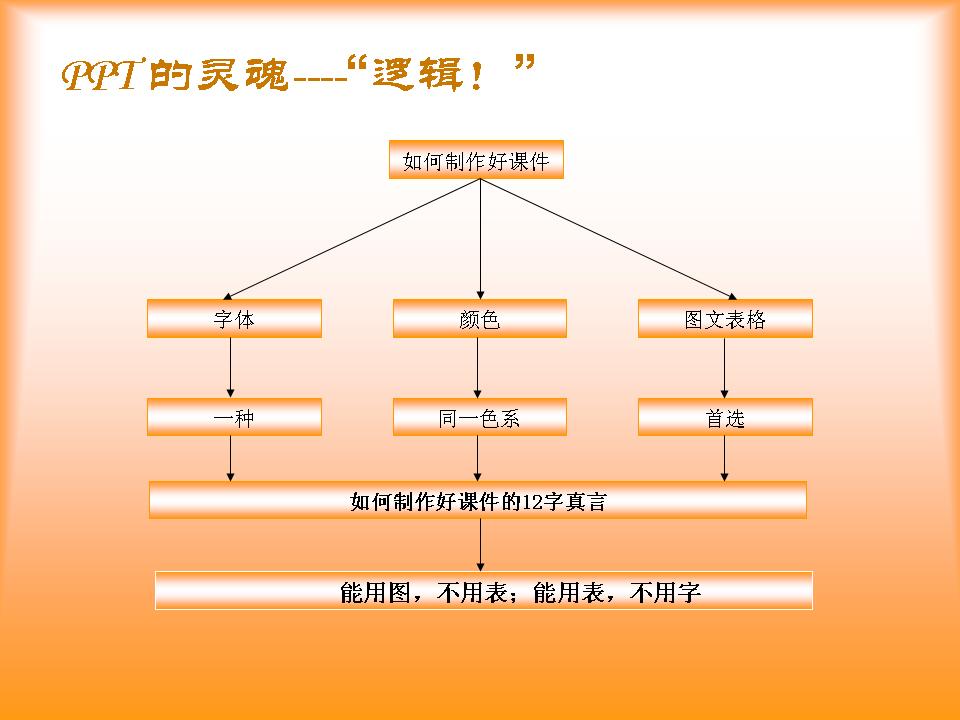 PPT的灵魂----“逻辑！”

如何制作好课件

字体

颜色

图文表格

一种

同一色系

首选

如何制作好课件的12字真言

能用图，不用表；能用表，不用字